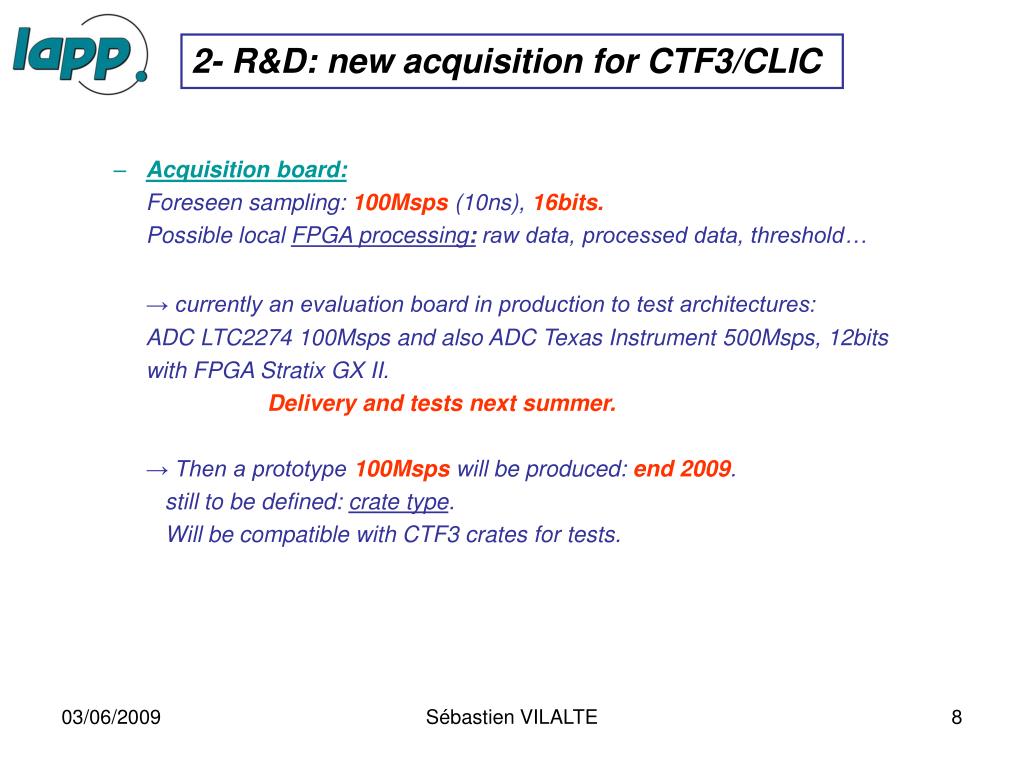 lapp

2- R&D: new acquisition for CTF3/CLIC

– Acquisition board:
Foreseen sampling: 100Msps (10ns), 16bits.
Possible local FPGA processing: raw data, processed data, threshold…

→ currently an evaluation board in production to test architectures:
ADC LTC2274 100Msps and also ADC Texas Instrument 500Msps, 12bits with FPGA Stratix GX II.
Delivery and tests next summer.

→ Then a prototype 100Msps will be produced: end 2009.
still to be defined: crate type.
Will be compatible with CTF3 crates for tests.

03/06/2009

Sébastien VILALTE

8